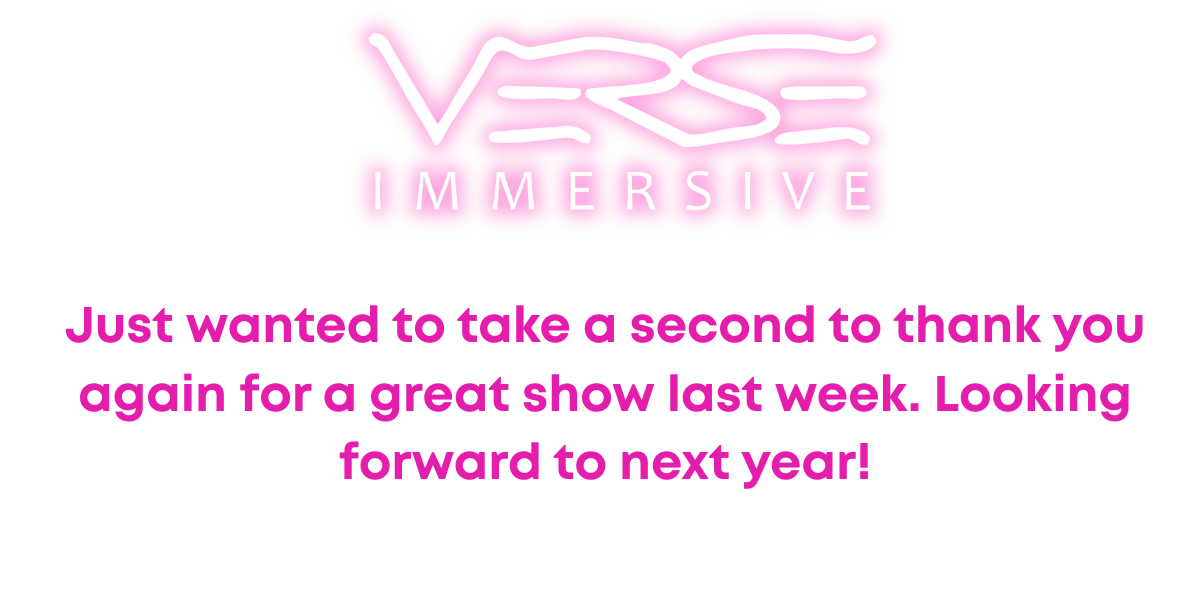 VERSE
IMMERSIVE

Just wanted to take a second to thank you again for a great show last week. Looking forward to next year!